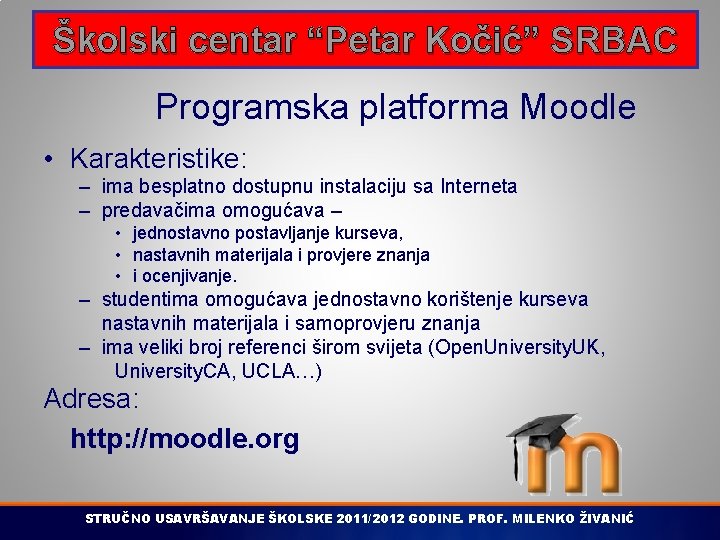 Školski centar “Petar Kočić” SRBAC

Programska platforma Moodle

• Karakteristike:
– ima besplatno dostupnu instalaciju sa Interneta
– predavačima omogućava –
• jednostavno postavljanje kurseva,
• nastavnih materijala i provjere znanja
• i ocenjivanje.
– studentima omogućava jednostavno korištenje kurseva nastavnih materijala i samoprovjeru znanja
– ima veliki broj referenci širom svijeta (OpenUniversityUK, UniversityCA, UCLA…)

Adresa:

http://moodle.org

m

STRUČNO USAVRŠAVANJE ŠKOLSKE 2011/2012 GODINE. PROF. MILENKO ŽIVANIĆ